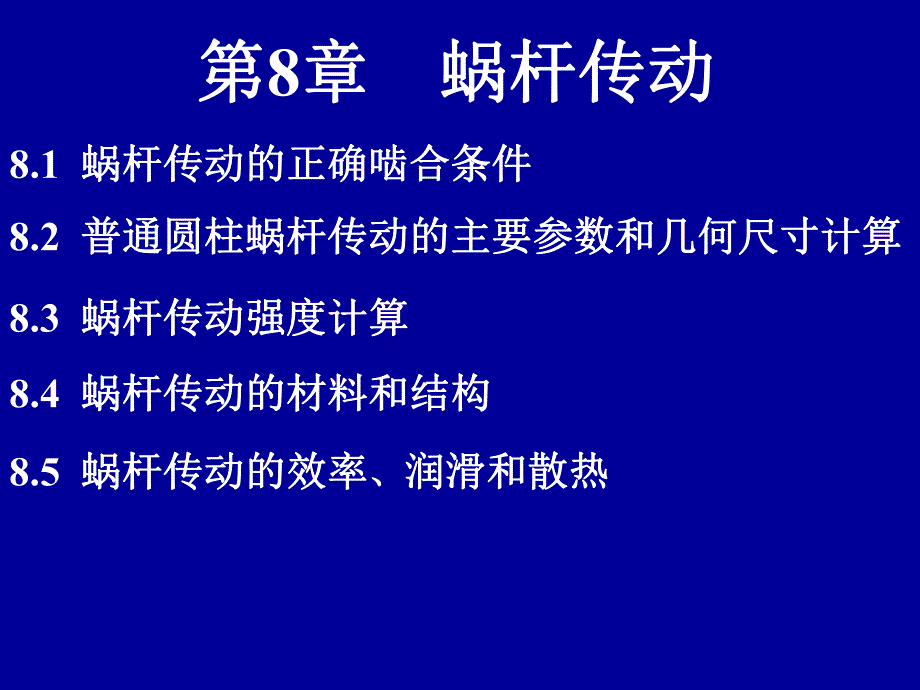 第8章　蜗杆传动

8.1 蜗杆传动的正确啮合条件

8.2 普通圆柱蜗杆传动的主要参数和几何尺寸计算

8.3 蜗杆传动强度计算

8.4 蜗杆传动的材料和结构

8.5 蜗杆传动的效率、润滑和散热